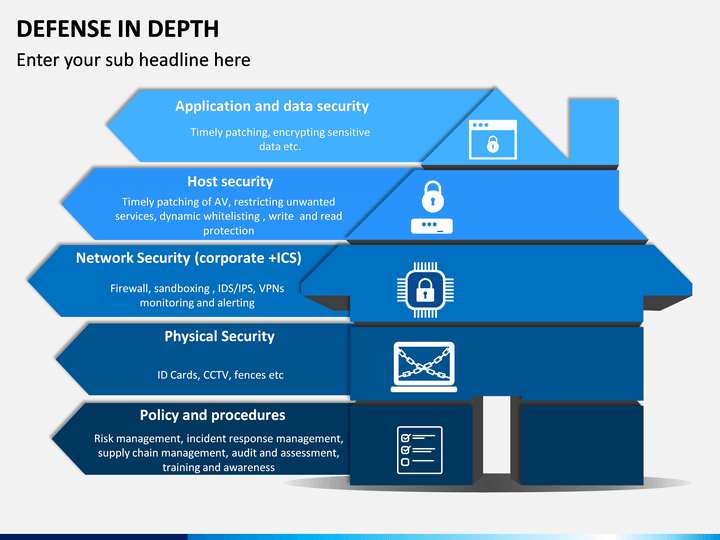 DEFENSE IN DEPTH

Enter your sub headline here

Application and data security

Timely patching, encrypting sensitive data etc.

Host security

Timely patching of AV, restricting unwanted services, dynamic whitelisting , write and read protection

***_

Network Security (corporate +ICS)

Firewall, sandboxing , IDS/IPS, VPNs monitoring and alerting

Physical Security

ID Cards, CCTV, fences etc

Policy and procedures

Risk management, incident response management, supply chain management, audit and assessment, training and awareness